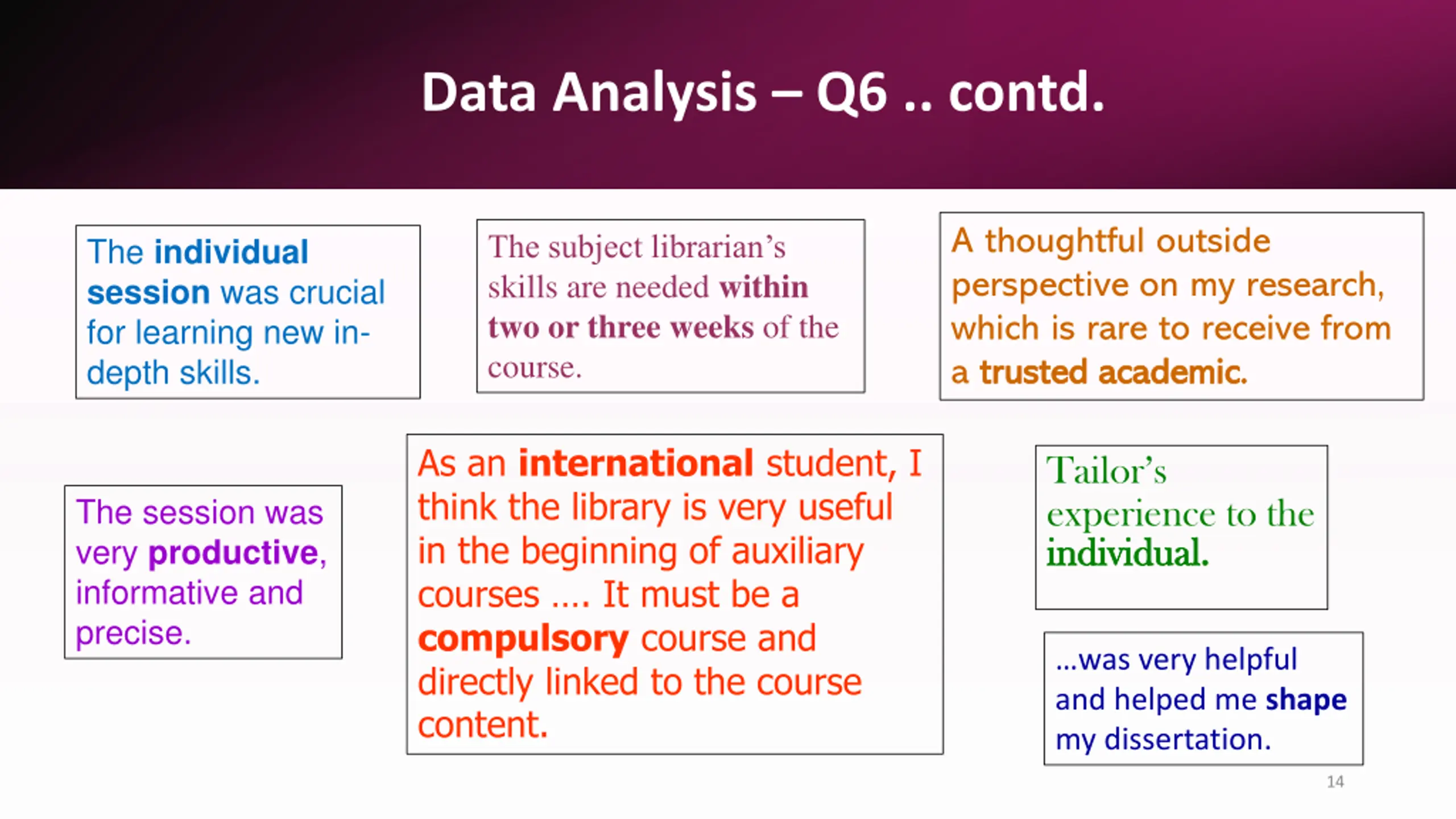 Data Analysis – Q6 .. contd.

The individual session was crucial for learning new in-depth skills.

The subject librarian's skills are needed within two or three weeks of the course.

A thoughtful outside perspective on my research, which is rare to receive from a trusted academic.

The session was very productive, informative and precise.

As an international student, I think the library is very useful in the beginning of auxiliary courses …. It must be a compulsory course and directly linked to the course content.

Tailor's experience to the individual.

…was very helpful and helped me shape my dissertation.

14